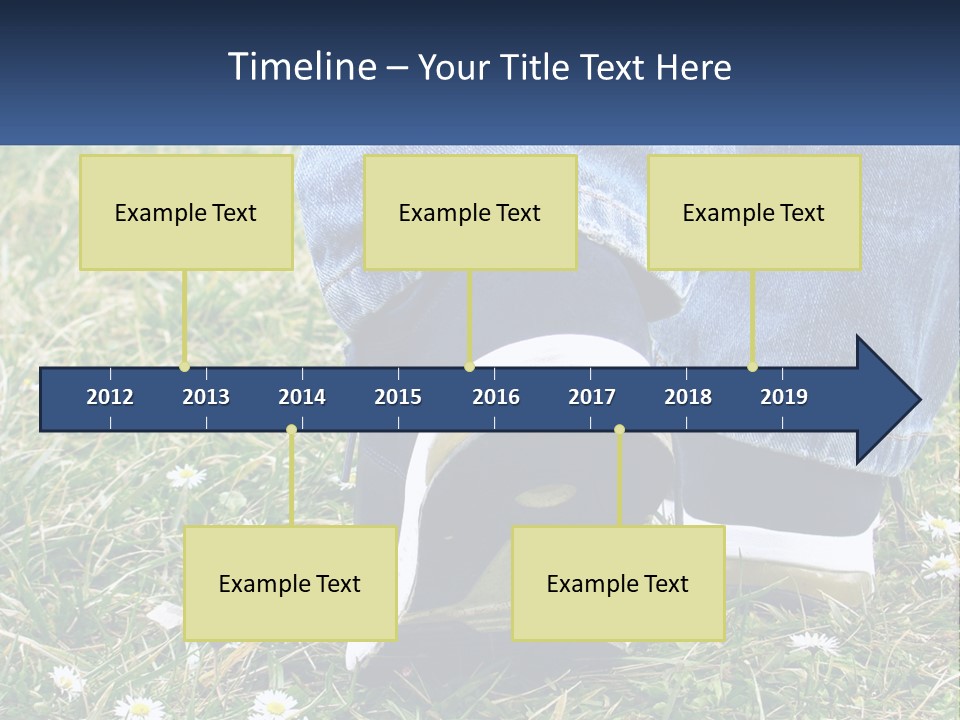 Timeline – Your Title Text Here

Example Text

Example Text

Example Text

2012 2013 2014 2015 2016 2017 2018 2019

Example Text

Example Text